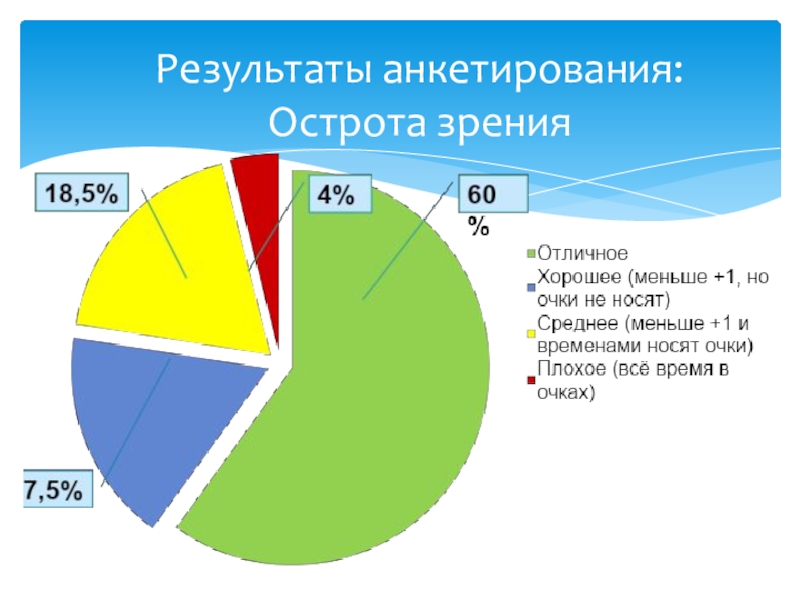 Результаты анкетирования: Острота зрения

18,5%

4%

60 %

7,5%

Отличное
Хорошее (меньше +1, но очки не носят)
Среднее (меньше +1 и временами носят очки)
Плохое (всё время в очках)